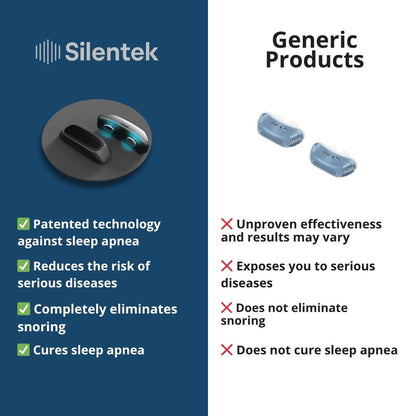 Silentek

✅ Patented technology against sleep apnea

✅ Reduces the risk of serious diseases

✅ Completely eliminates snoring

✅ Cures sleep apnea

Generic Products

❌ Unproven effectiveness and results may vary

❌ Exposes you to serious diseases

❌ Does not eliminate snoring

❌ Does not cure sleep apnea